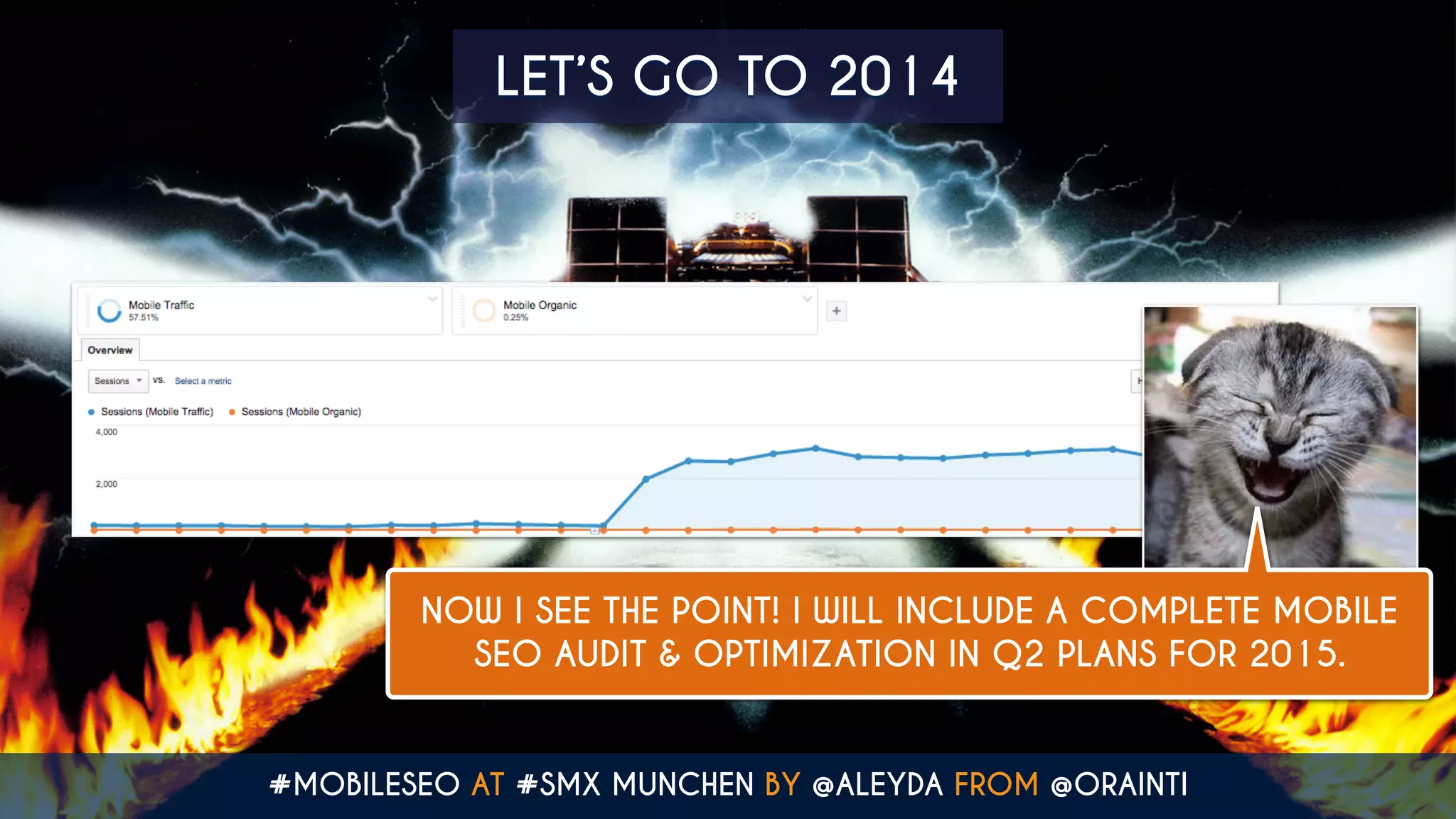 LET'S GO TO 2014

Mobile Traffic
57.51%

Mobile Organic
0.25%

+

Overview

Sessions vs. Select a metric

Sessions (Mobile Traffic) Sessions (Mobile Organic)

4,000

2,000

NOW I SEE THE POINT! I WILL INCLUDE A COMPLETE MOBILE SEO AUDIT & OPTIMIZATION IN Q2 PLANS FOR 2015.

#MOBILESEO AT #SMX MUNCHEN BY @ALEYDA FROM @ORAINTI